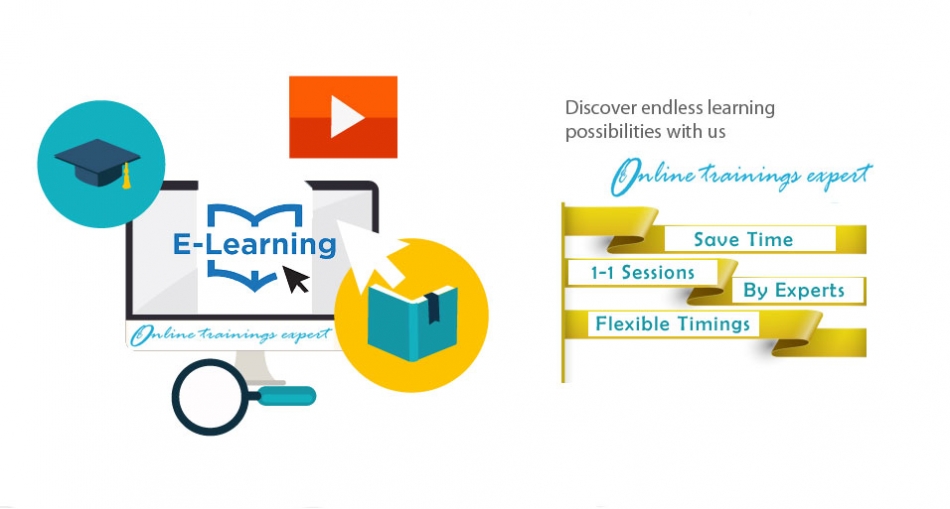 E-Learning

Online trainings expert

Discover endless learning possibilities with us

Online trainings expert

Save Time

1-1 Sessions

By Experts

Flexible Timings